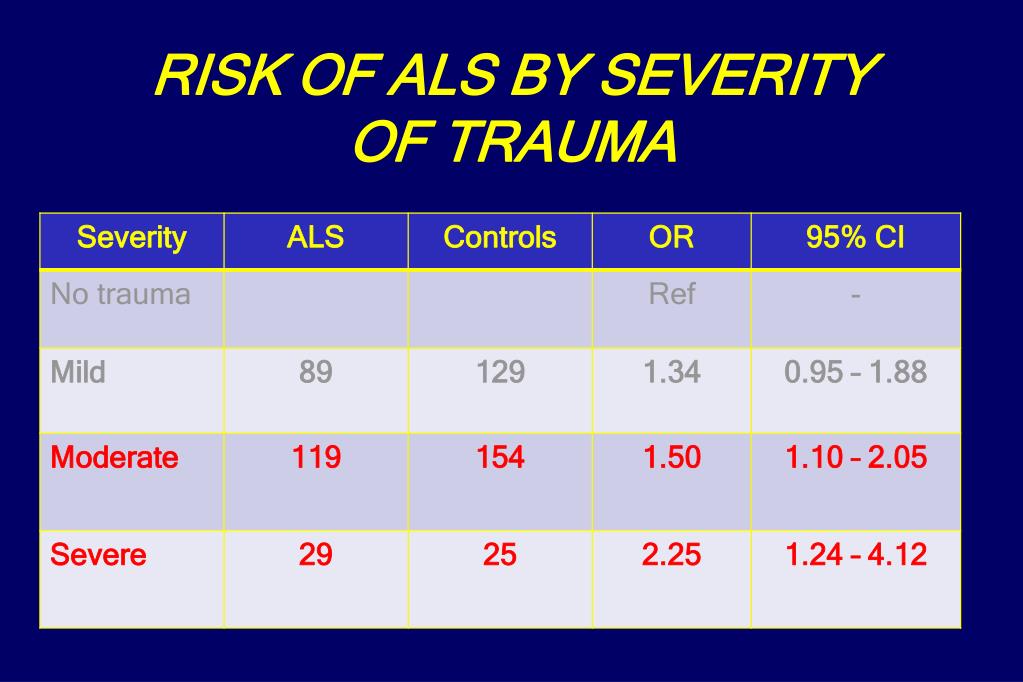 RISK OF ALS BY SEVERITY OF TRAUMA

| Severity | ALS | Controls | OR | 95% CI |
|---|---|---|---|---|
| No trauma | | | Ref | - |
| Mild | 89 | 129 | 1.34 | 0.95 – 1.88 |
| Moderate | 119 | 154 | 1.50 | 1.10 – 2.05 |
| Severe | 29 | 25 | 2.25 | 1.24 – 4.12 |